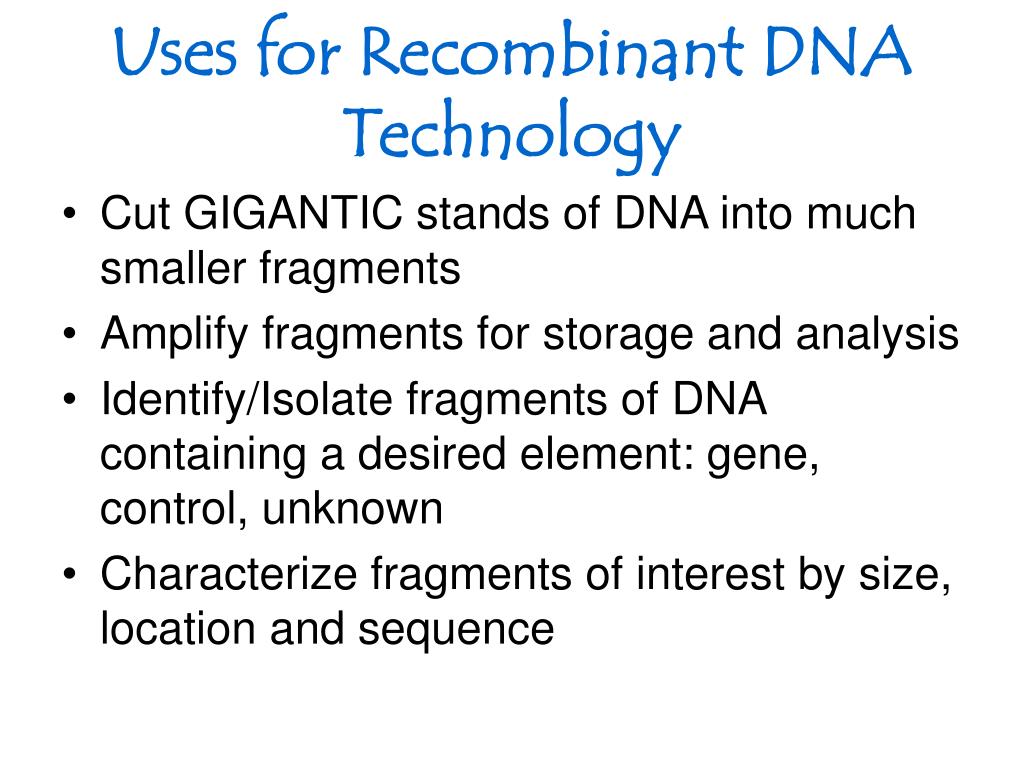 Uses for Recombinant DNA Technology

• Cut GIGANTIC stands of DNA into much smaller fragments
• Amplify fragments for storage and analysis
• Identify/Isolate fragments of DNA containing a desired element: gene, control, unknown
• Characterize fragments of interest by size, location and sequence